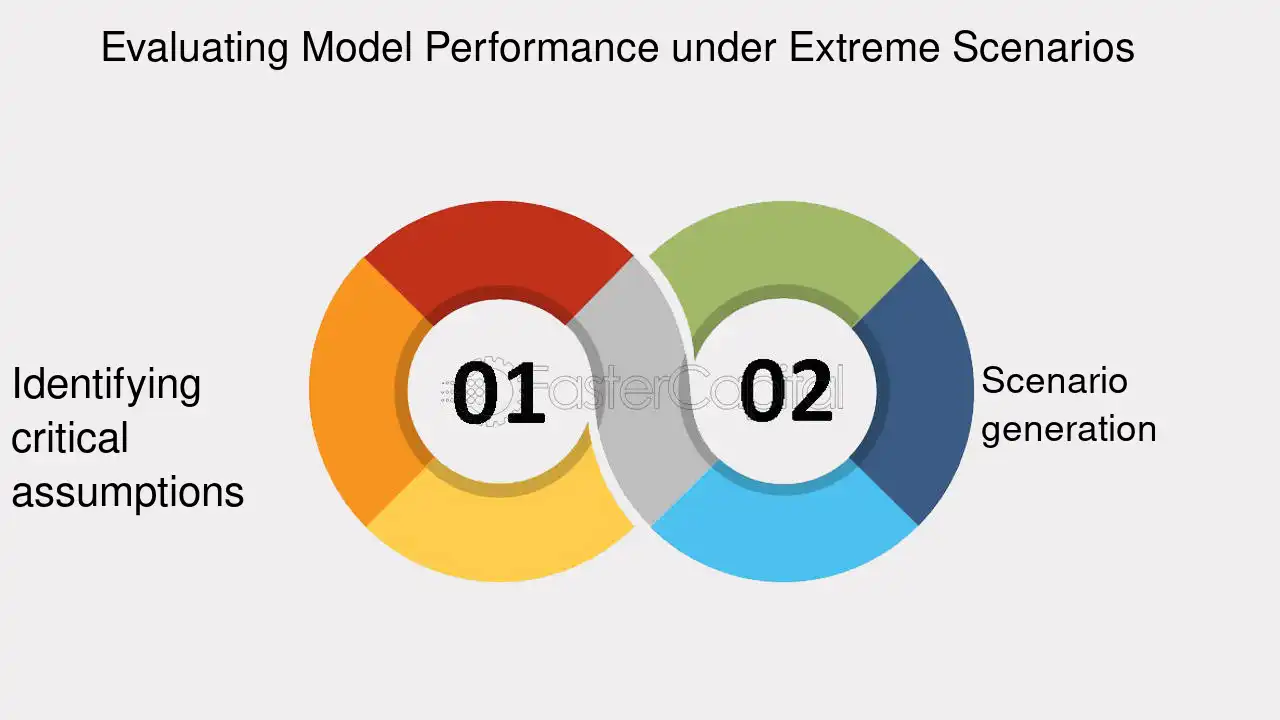 Evaluating Model Performance under Extreme Scenarios

Identifying critical assumptions

01

02

Scenario generation

FasterCapital